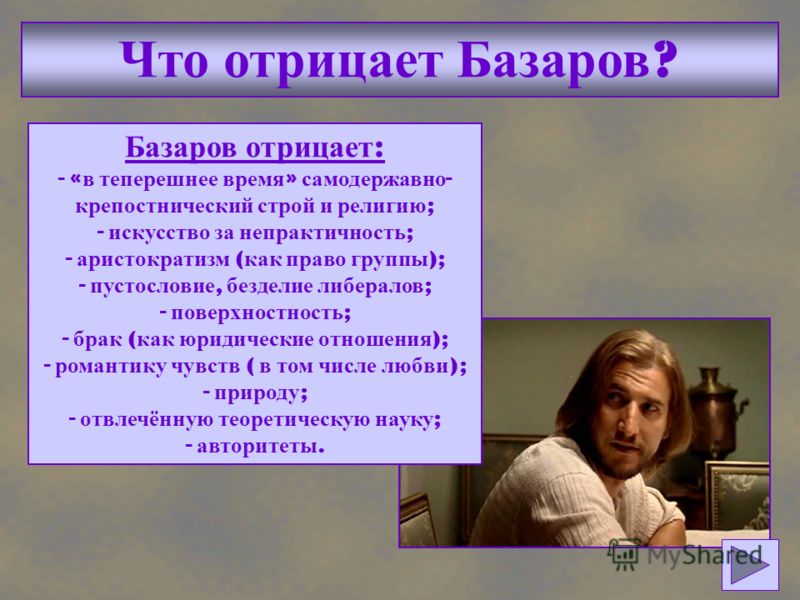 Что отрицает Базаров?

Базаров отрицает:

- «в теперешнее время» самодержавно-крепостнический строй и религию;
- искусство за непрактичность;
- аристократизм (как право группы);
- пустословие, безделие либералов;
- поверхностность;
- брак (как юридические отношения);
- романтику чувств ( в том числе любви);
- природу;
- отвлечённую теоретическую науку;
- авторитеты.

MyShared